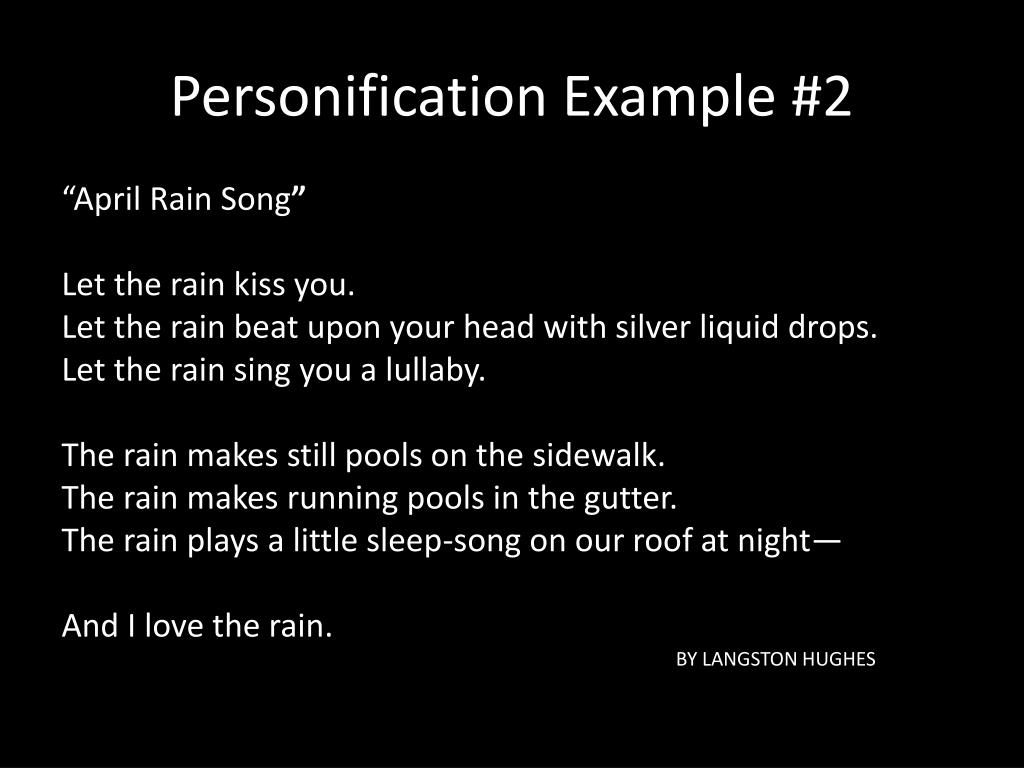 Personification Example #2

“April Rain Song”

Let the rain kiss you.
Let the rain beat upon your head with silver liquid drops.
Let the rain sing you a lullaby.

The rain makes still pools on the sidewalk.
The rain makes running pools in the gutter.
The rain plays a little sleep-song on our roof at night—

And I love the rain.

BY LANGSTON HUGHES